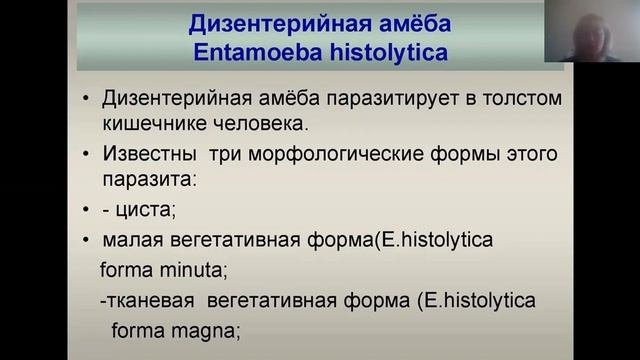 Дизентерийная амёба
Entamoeba histolytica

• Дизентерийная амёба паразитирует в толстом кишечнике человека.
• Известны три морфологические формы этого паразита:
• - циста;
• малая вегетативная форма(E.histolytica forma minuta;
-тканевая вегетативная форма (E.histolytica forma magna;